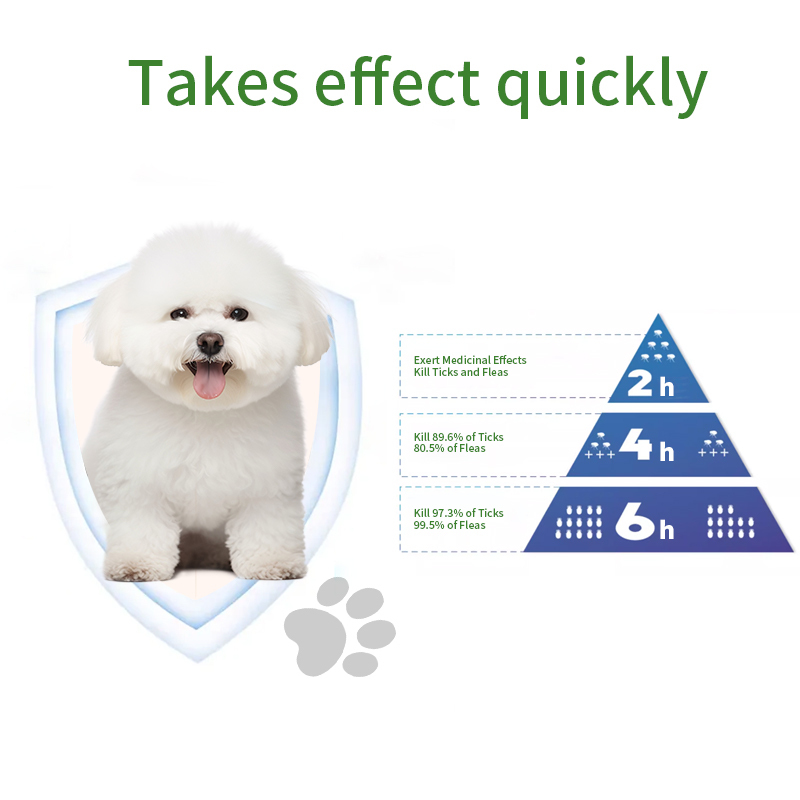 Takes effect quickly

Exert Medicinal Effects
Kill Ticks and Fleas

2h

Kill 89.6% of Ticks
80.5% of Fleas

4h

Kill 97.3% of Ticks
99.5% of Fleas

6h